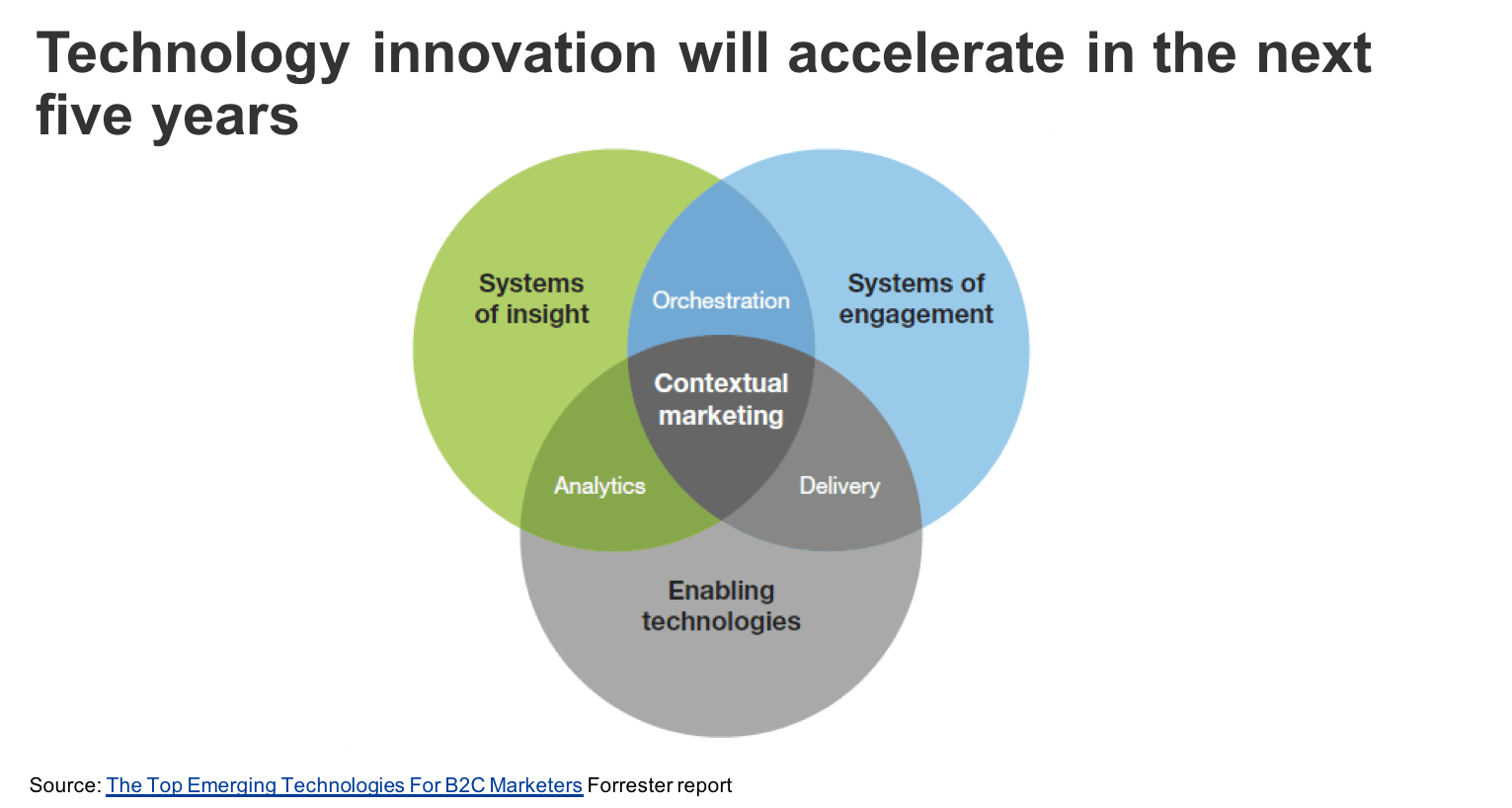 Technology innovation will accelerate in the next five years

Systems of insight

Orchestration

Systems of engagement

Contextual marketing

Analytics

Delivery

Enabling technologies

Source: The Top Emerging Technologies For B2C Marketers Forrester report